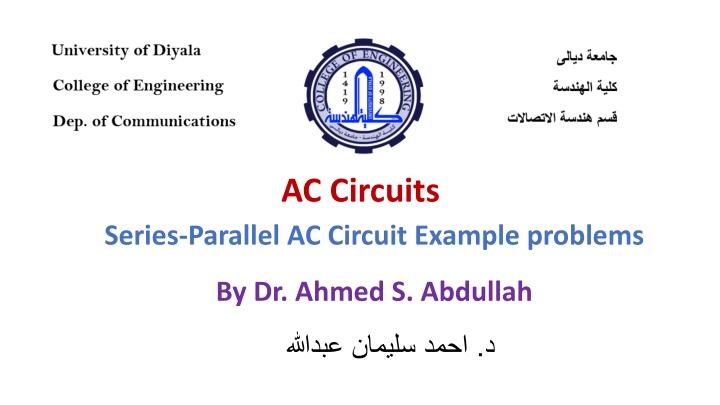 University of Diyala
College of Engineering
Dep. of Communications

COLLEGE OF ENGINEERING
1419
1998
UNIVERSITY OF DIYALA
كلية الهندسة
كلية الهندسة - جامعة ديالى

جامعة ديالى
كلية الهندسة
قسم هندسة الاتصالات

AC Circuits

Series-Parallel AC Circuit Example problems

By Dr. Ahmed S. Abdullah

د. احمد سليمان عبدالله